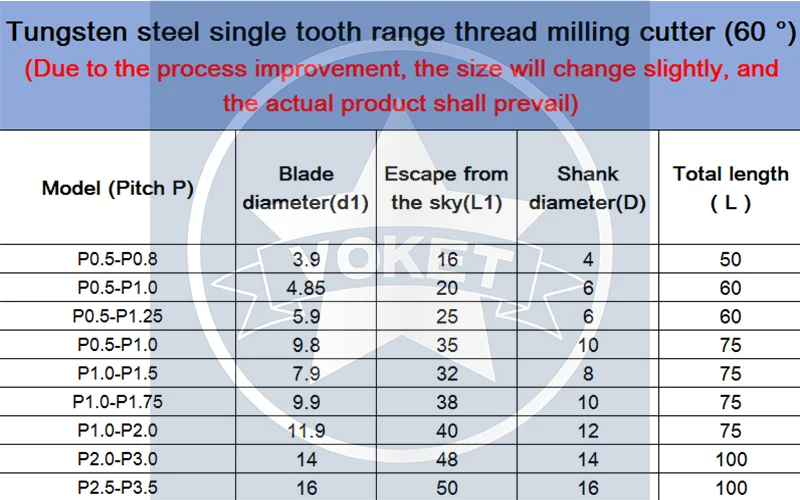 Tungsten steel single tooth range thread milling cutter (60 °)
(Due to the process improvement, the size will change slightly, and the actual product shall prevail)

| Model (Pitch P) | Blade diameter(d1) | Escape from the sky(L1) | Shank diameter(D) | Total length ( L ) |
|---|---|---|---|---|
| P0.5-P0.8 | 3.9 | 16 | 4 | 50 |
| P0.5-P1.0 | 4.85 | 20 | 6 | 60 |
| P0.5-P1.25 | 5.9 | 25 | 6 | 60 |
| P0.5-P1.0 | 9.8 | 35 | 10 | 75 |
| P1.0-P1.5 | 7.9 | 32 | 8 | 75 |
| P1.0-P1.75 | 9.9 | 38 | 10 | 75 |
| P1.0-P2.0 | 11.9 | 40 | 12 | 75 |
| P2.0-P3.0 | 14 | 48 | 14 | 100 |
| P2.5-P3.5 | 16 | 50 | 16 | 100 |

VOKET